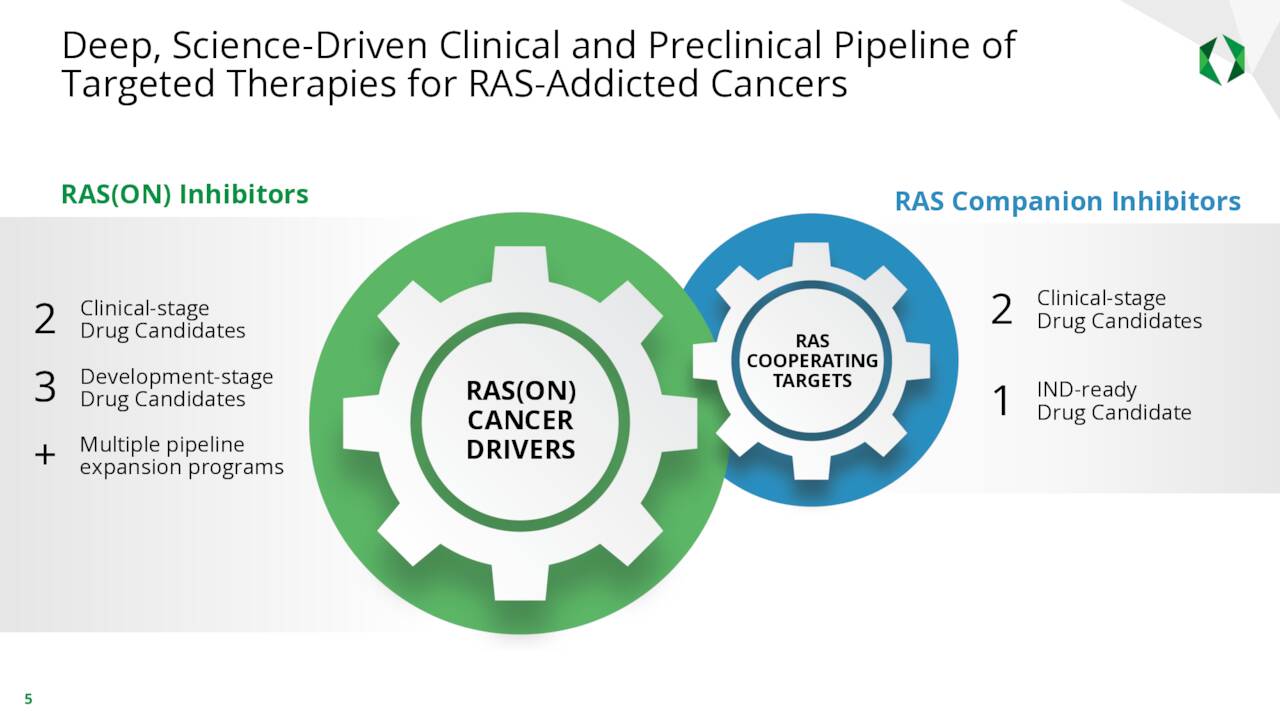 Deep, Science-Driven Clinical and Preclinical Pipeline of Targeted Therapies for RAS-Addicted Cancers

RAS(ON) Inhibitors

2 Clinical-stage Drug Candidates

3 Development-stage Drug Candidates

+ Multiple pipeline expansion programs

RAS(ON) CANCER DRIVERS

RAS COOPERATING TARGETS

RAS Companion Inhibitors

2 Clinical-stage Drug Candidates

1 IND-ready Drug Candidate

5